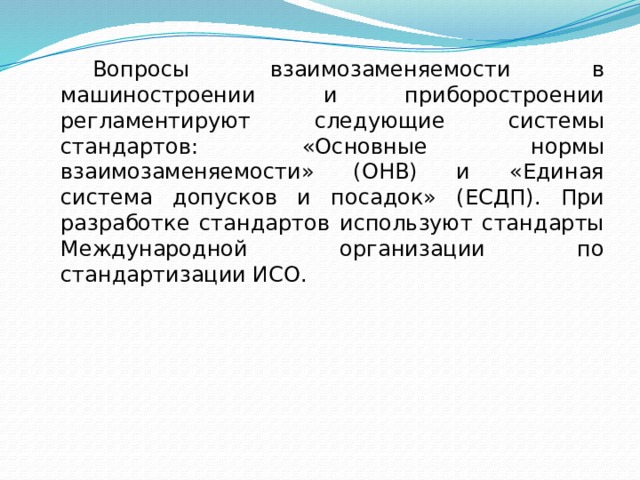 Вопросы взаимозаменяемости в машиностроении и приборостроении регламентируют следующие системы стандартов: «Основные нормы взаимозаменяемости» (ОНВ) и «Единая система допусков и посадок» (ЕСДП). При разработке стандартов используют стандарты Международной организации по стандартизации ИСО.